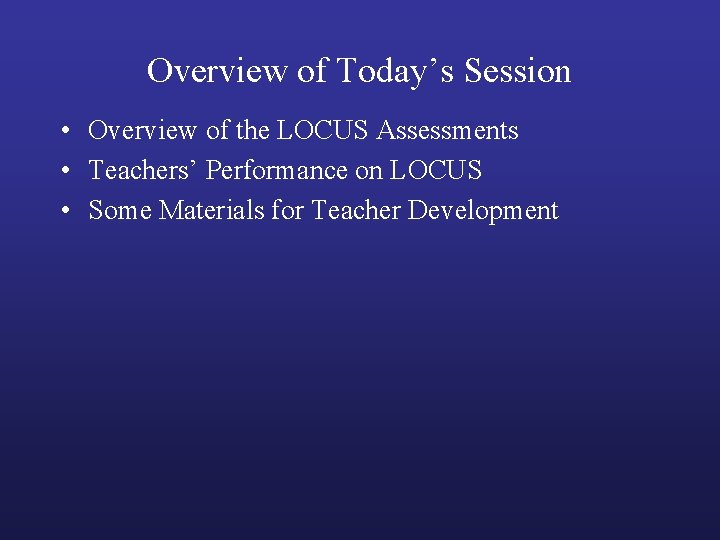 Overview of Today’s Session

• Overview of the LOCUS Assessments
• Teachers’ Performance on LOCUS
• Some Materials for Teacher Development